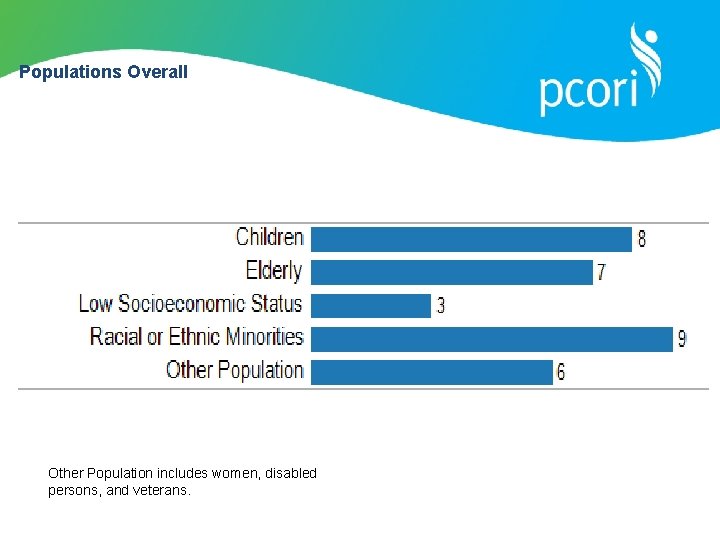 Populations Overall

pcori

Children 8
Elderly 7
Low Socioeconomic Status 3
Racial or Ethnic Minorities 9
Other Population 6

Other Population includes women, disabled persons, and veterans.